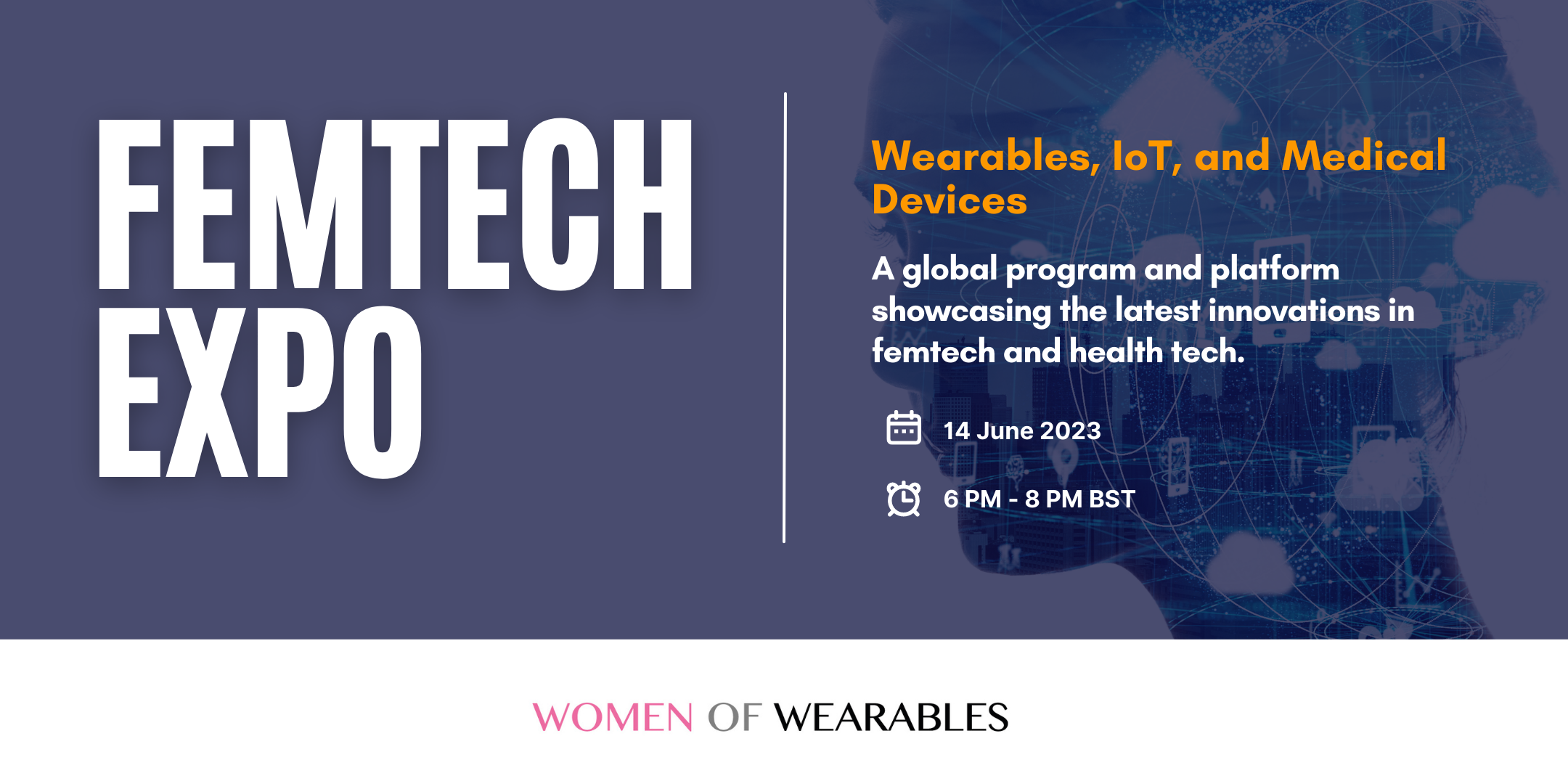 FEMTECH EXPO

Wearables, IoT, and Medical Devices

A global program and platform showcasing the latest innovations in femtech and health tech.

14 June 2023

6 PM - 8 PM BST

WOMEN OF WEARABLES